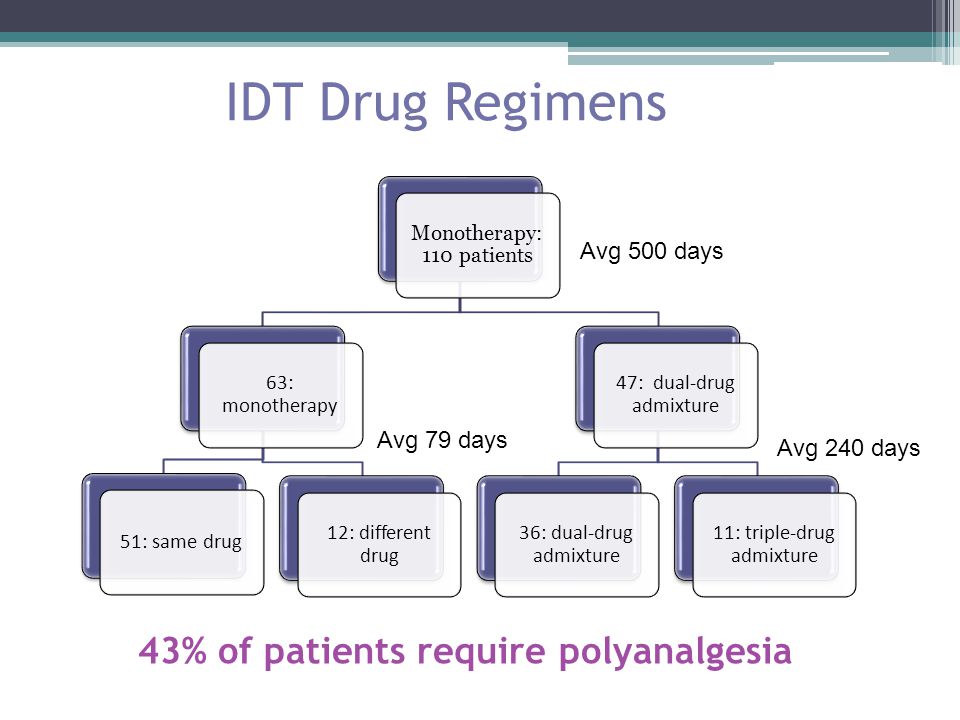 IDT Drug Regimens

Monotherapy: 110 patients

Avg 500 days

63: monotherapy

47: dual-drug admixture

Avg 79 days

Avg 240 days

51: same drug

12: different drug

36: dual-drug admixture

11: triple-drug admixture

43% of patients require polyanalgesia